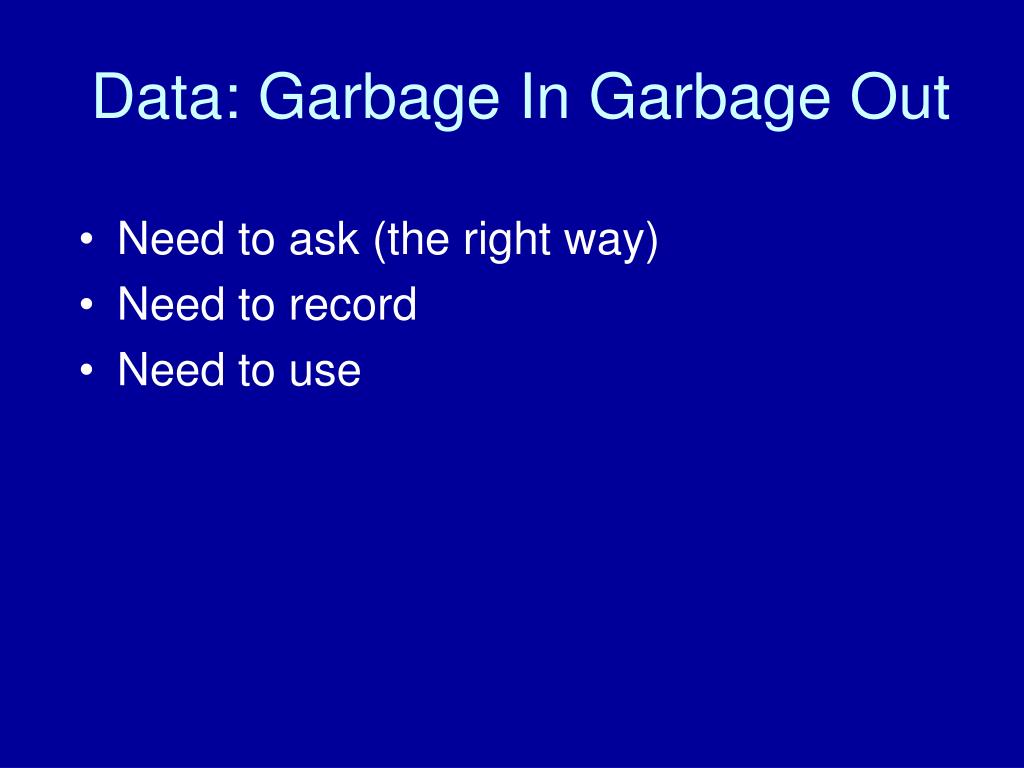 Data: Garbage In Garbage Out

• Need to ask (the right way)
• Need to record
• Need to use